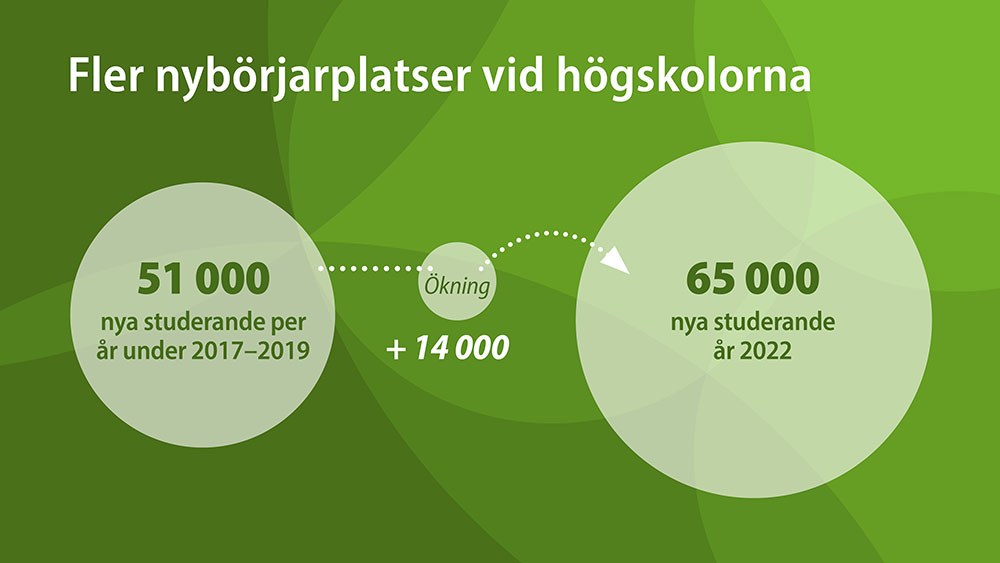 Fler nybörjarplatser vid högskolorna

51 000
nya studerande per år under 2017–2019

Ökning

+ 14 000

65 000
nya studerande år 2022